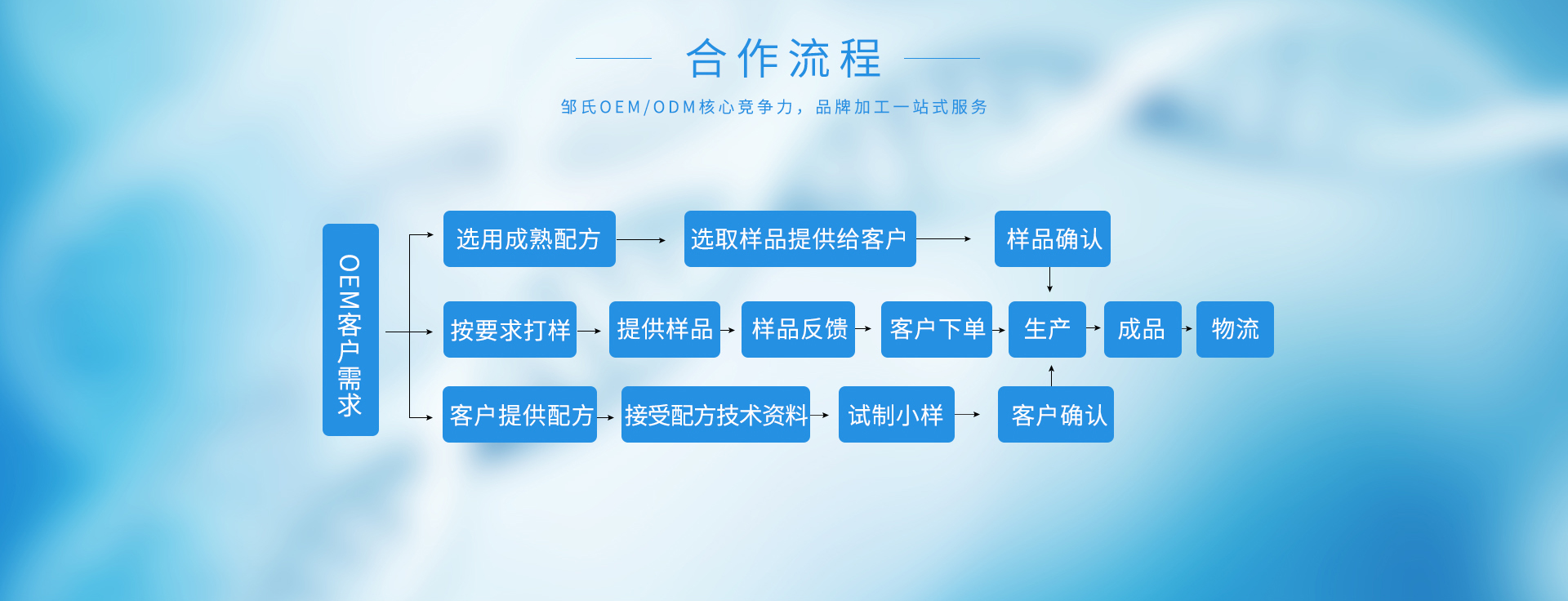 合作流程

邹氏OEM/ODM核心竞争力，品牌加工一站式服务

OEM客户需求

选用成熟配方

选取样品提供给客户

样品确认

按要求打样

提供样品

样品反馈

客户下单

生产

成品

物流

客户提供配方

接受配方技术资料

试制小样

客户确认